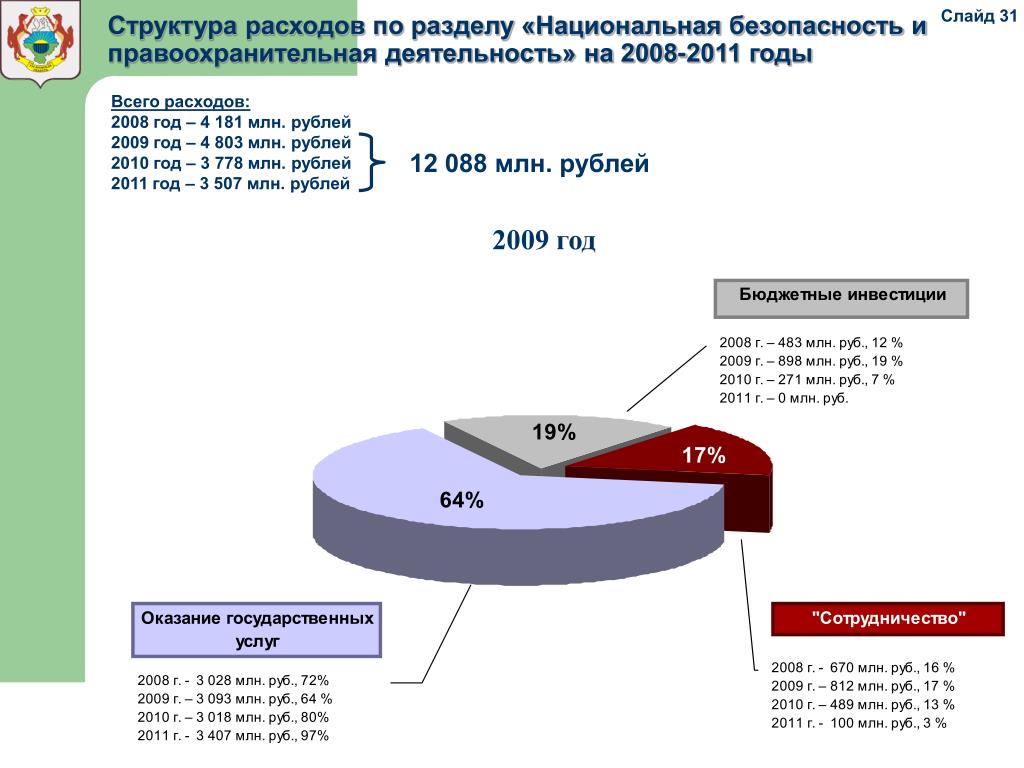 Структура расходов по разделу «Национальная безопасность и правоохранительная деятельность» на 2008-2011 годы

Слайд 31

Всего расходов:
2008 год – 4 181 млн. рублей
2009 год – 4 803 млн. рублей
2010 год – 3 778 млн. рублей
2011 год – 3 507 млн. рублей

12 088 млн. рублей

2009 год

Бюджетные инвестиции

2008 г. – 483 млн. руб., 12 %
2009 г. – 898 млн. руб., 19 %
2010 г. – 271 млн. руб., 7 %
2011 г. – 0 млн. руб.

19%

17%

64%

Оказание государственных услуг

2008 г. - 3 028 млн. руб., 72%
2009 г. – 3 093 млн. руб., 64 %
2010 г. – 3 018 млн. руб., 80%
2011 г. - 3 407 млн. руб., 97%

"Сотрудничество"

2008 г. - 670 млн. руб., 16 %
2009 г. – 812 млн. руб., 17 %
2010 г. – 489 млн. руб., 13 %
2011 г. - 100 млн. руб., 3 %